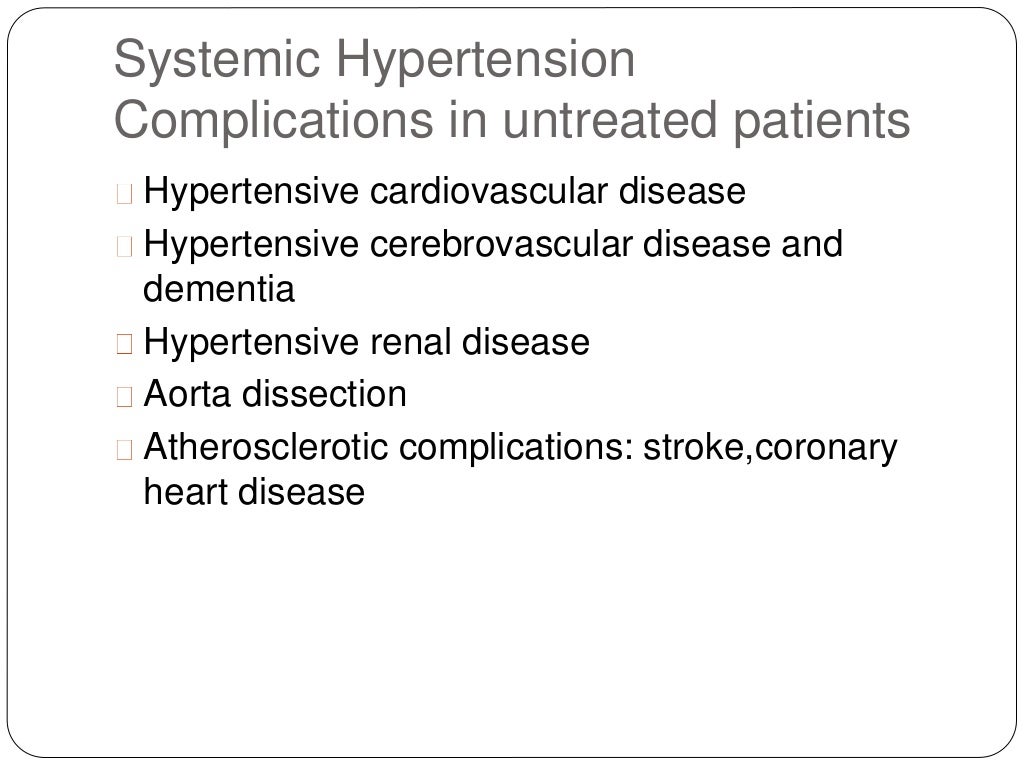 Systemic Hypertension
Complications in untreated patients

Hypertensive cardiovascular disease
Hypertensive cerebrovascular disease and dementia
Hypertensive renal disease
Aorta dissection
Atherosclerotic complications: stroke,coronary heart disease